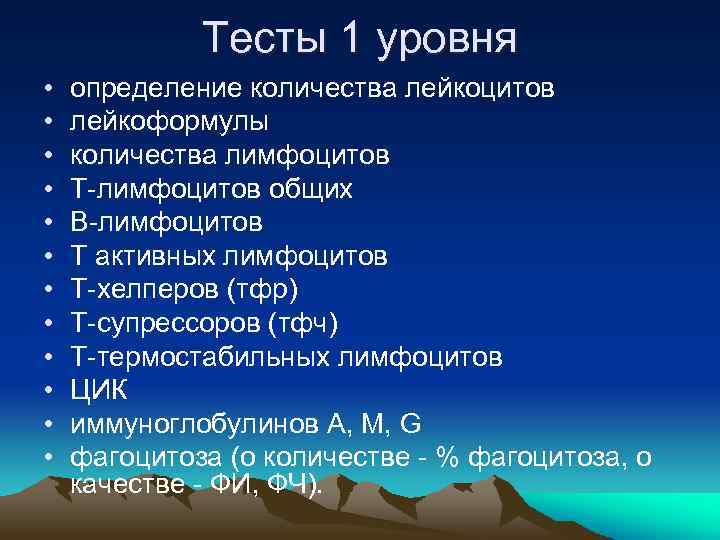 Тесты 1 уровня

• определение количества лейкоцитов
• лейкоформулы
• количества лимфоцитов
• Т-лимфоцитов общих
• В-лимфоцитов
• Т активных лимфоцитов
• Т-хелперов (тфр)
• Т-супрессоров (тфч)
• Т-термостабильных лимфоцитов
• ЦИК
• иммуноглобулинов А, М, G
• фагоцитоза (о количестве - % фагоцитоза, о качестве - ФИ, ФЧ).